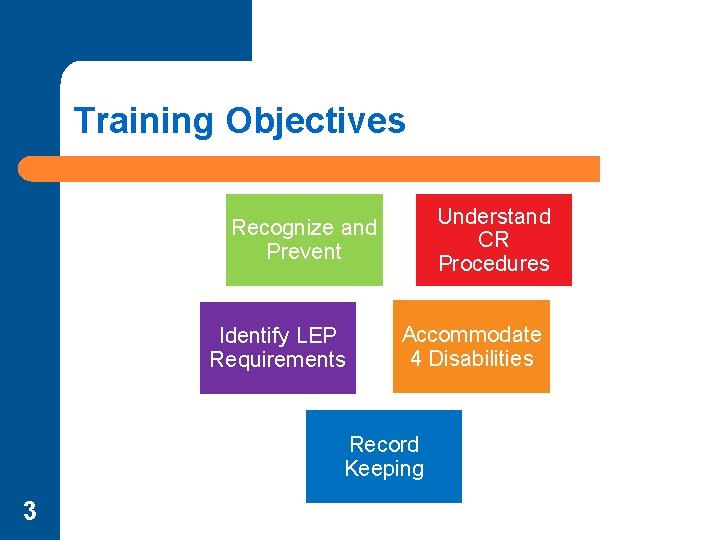 Training Objectives

Recognize and Prevent

Understand CR Procedures

Identify LEP Requirements

Accommodate 4 Disabilities

Record Keeping

3